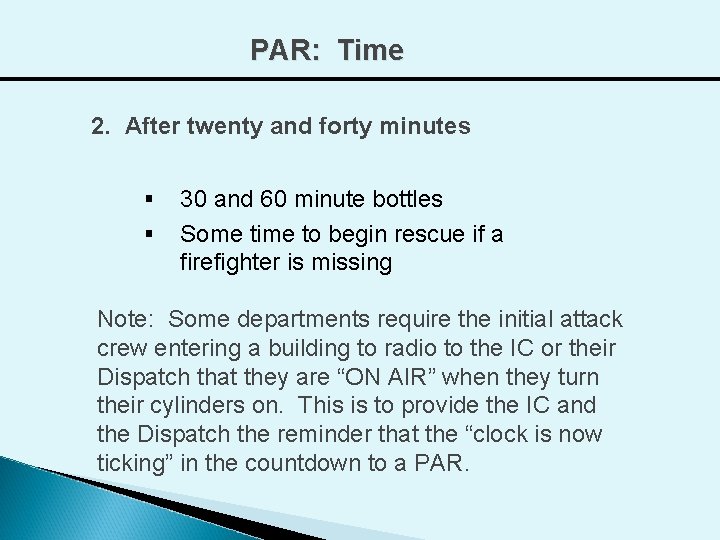 PAR: Time

2. After twenty and forty minutes

▪ 30 and 60 minute bottles
▪ Some time to begin rescue if a firefighter is missing

Note: Some departments require the initial attack crew entering a building to radio to the IC or their Dispatch that they are “ON AIR” when they turn their cylinders on. This is to provide the IC and the Dispatch the reminder that the “clock is now ticking” in the countdown to a PAR.